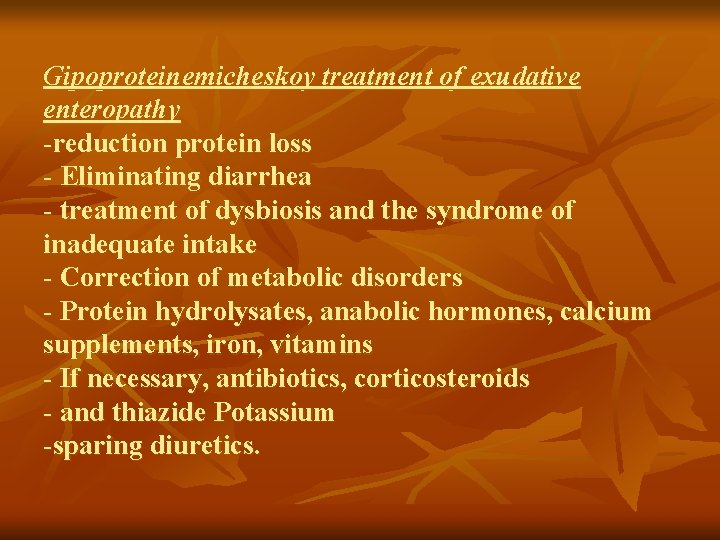 Gipoproteinemicheskoy treatment of exudative enteropathy
-reduction protein loss
- Eliminating diarrhea
- treatment of dysbiosis and the syndrome of inadequate intake
- Correction of metabolic disorders
- Protein hydrolysates, anabolic hormones, calcium supplements, iron, vitamins
- If necessary, antibiotics, corticosteroids
- and thiazide Potassium
-sparing diuretics.